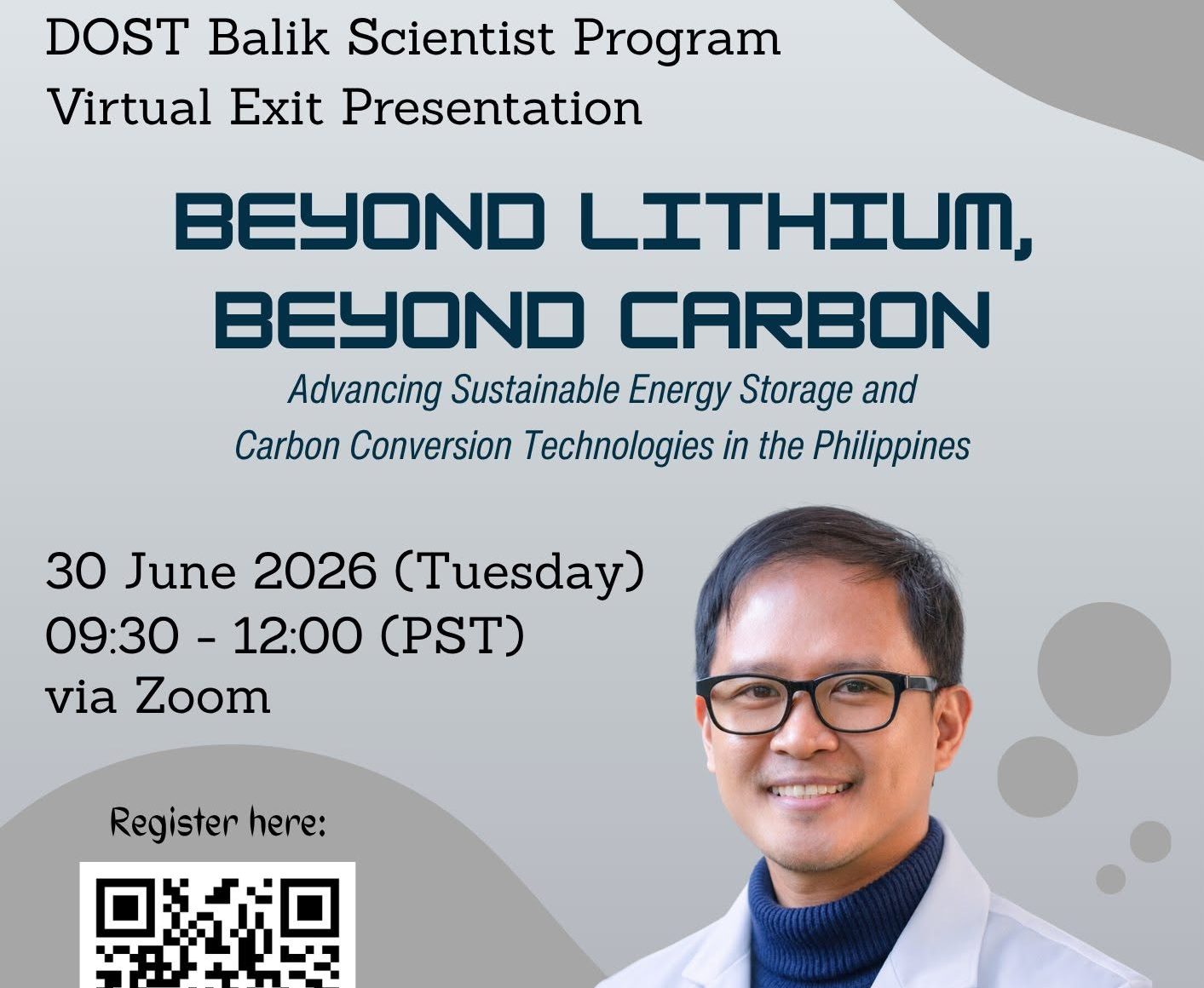 DOST Balik Scientist Program
Virtual Exit Presentation

BEYOND LITHIUM,
BEYOND CARBON

Advancing Sustainable Energy Storage and Carbon Conversion Technologies in the Philippines

30 June 2026 (Tuesday)
09:30 - 12:00 (PST)
via Zoom

Register here: